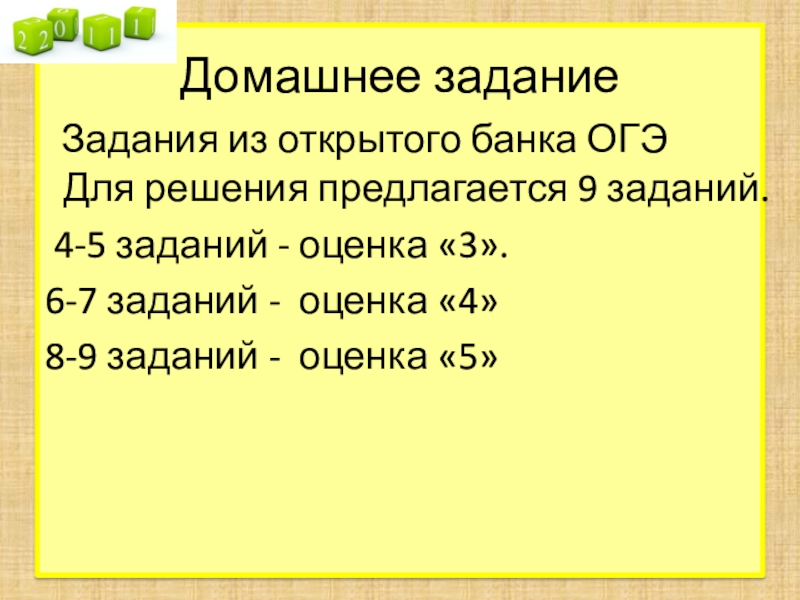 2 2 0 1 1 1

Домашнее задание

Задания из открытого банка ОГЭ

Для решения предлагается 9 заданий.

4-5 заданий - оценка «3».

6-7 заданий - оценка «4»

8-9 заданий - оценка «5»